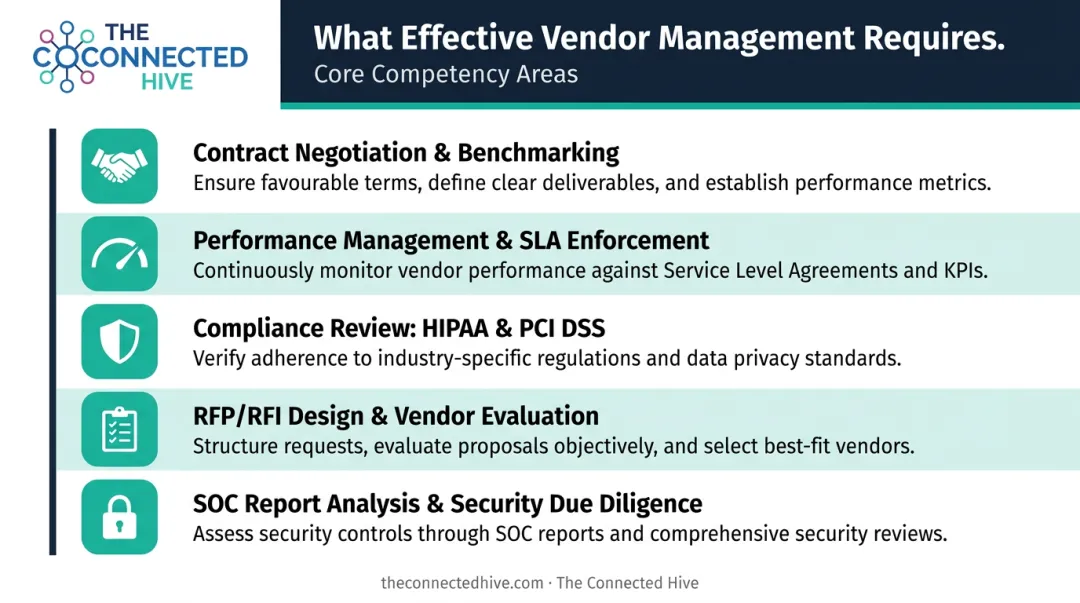 THE CONNECTED HIVE

What Effective Vendor Management Requires.
Core Competency Areas

Contract Negotiation & Benchmarking
Ensure favourable terms, define clear deliverables, and establish performance metrics.

Performance Management & SLA Enforcement
Continuously monitor vendor performance against Service Level Agreements and KPIs.

Compliance Review: HIPAA & PCI DSS
Verify adherence to industry-specific regulations and data privacy standards.

RFP/RFI Design & Vendor Evaluation
Structure requests, evaluate proposals objectively, and select best-fit vendors.

SOC Report Analysis & Security Due Diligence
Assess security controls through SOC reports and comprehensive security reviews.

theconnectedhive.com · The Connected Hive